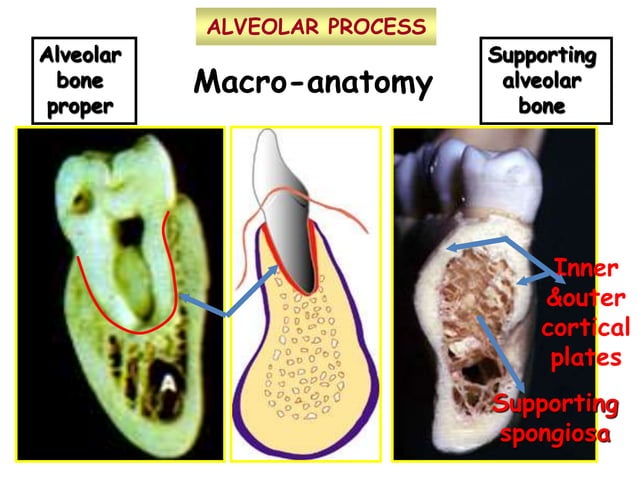 ALVEOLAR PROCESS

Alveolar bone proper

Macro-anatomy

Supporting alveolar bone

Inner &outer cortical plates

Supporting spongiosa